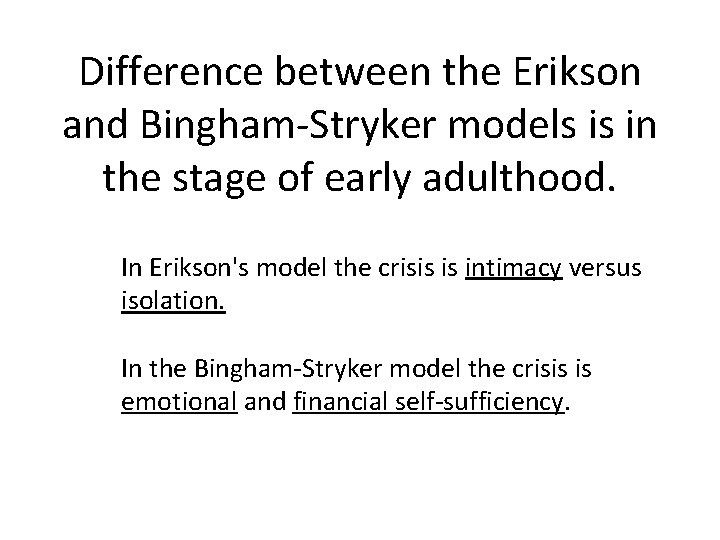 Difference between the Erikson and Bingham-Stryker models is in the stage of early adulthood.

In Erikson's model the crisis is intimacy versus isolation.

In the Bingham-Stryker model the crisis is emotional and financial self-sufficiency.